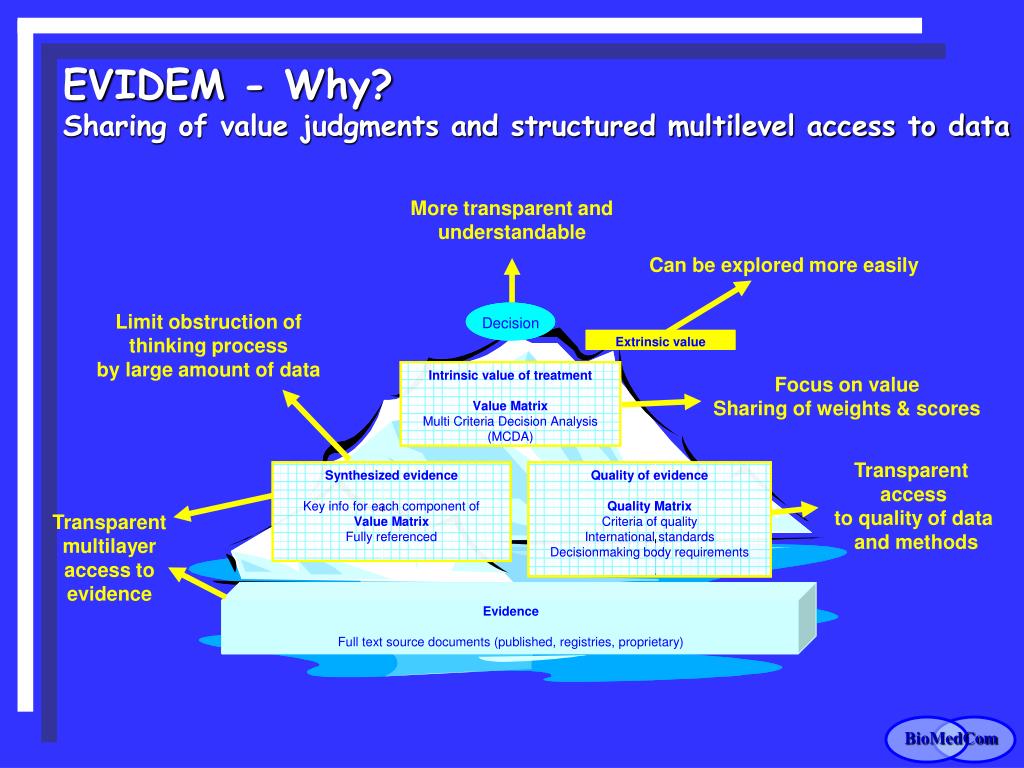 EVIDEM - Why?
Sharing of value judgments and structured multilevel access to data

More transparent and understandable

Can be explored more easily

Limit obstruction of thinking process by large amount of data

Decision

Extrinsic value

Intrinsic value of treatment

Value Matrix
Multi Criteria Decision Analysis (MCDA)

Focus on value
Sharing of weights & scores

Synthesized evidence

Key info for each component of
Value Matrix
Fully referenced

Quality of evidence

Quality Matrix
Criteria of quality
International standards
Decisionmaking body requirements

Transparent access to quality of data and methods

Transparent multilayer access to evidence

Evidence

Full text source documents (published, registries, proprietary)

BioMedCom